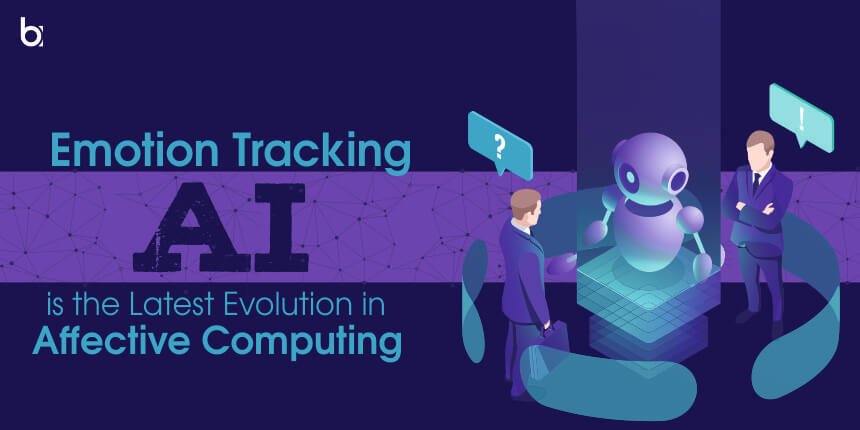 b

Emotion Tracking
AI
is the Latest Evolution in
Affective Computing

?

!